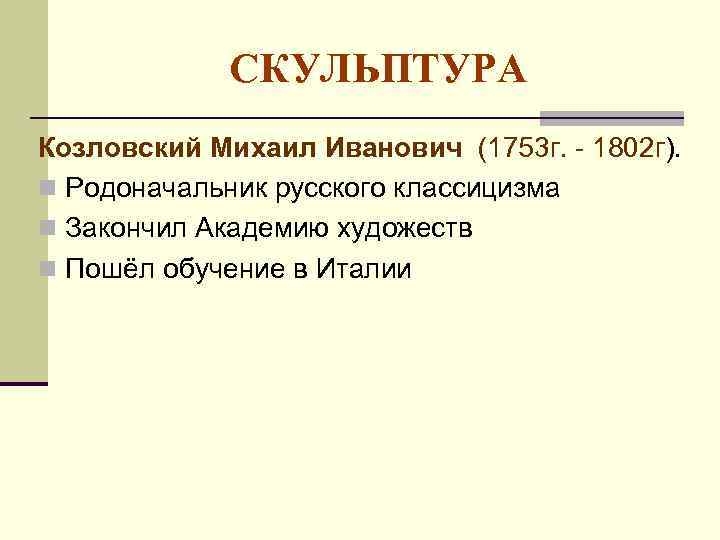 СКУЛЬПТУРА

Козловский Михаил Иванович (1753г. - 1802г).

Родоначальник русского классицизма

Закончил Академию художеств

Пошёл обучение в Италии